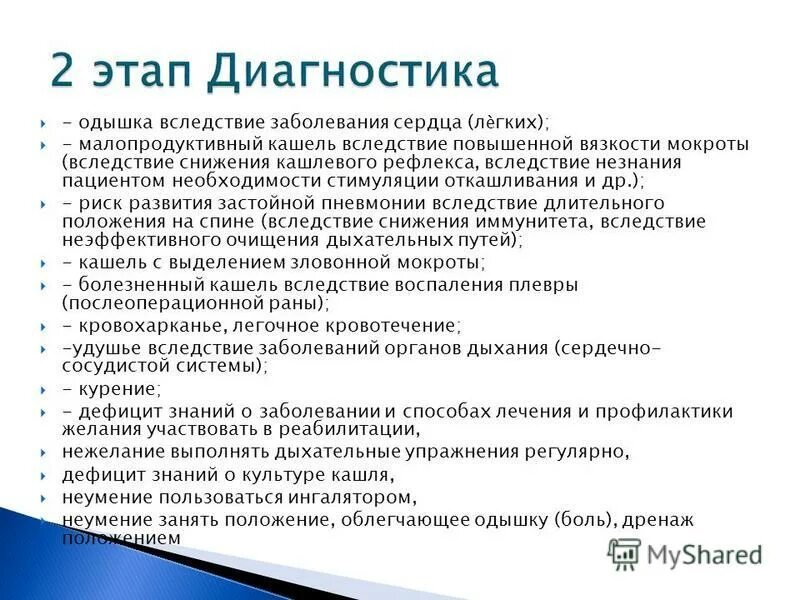 2 этап Диагностика

- одышка вследствие заболевания сердца (лѐгких);

- малопродуктивный кашель вследствие повышенной вязкости мокроты (вследствие снижения кашлевого рефлекса, вследствие незнания пациентом необходимости стимуляции откашливания и др.);

- риск развития застойной пневмонии вследствие длительного положения на спине (вследствие снижения иммунитета, вследствие неэффективного очищения дыхательных путей);

- кашель с выделением зловонной мокроты;

- болезненный кашель вследствие воспаления плевры (послеоперационной раны);

- кровохарканье, легочное кровотечение;

-удушье вследствие заболеваний органов дыхания (сердечно-сосудистой системы);

- курение;

- дефицит знаний о заболевании и способах лечения и профилактики желания участвовать в реабилитации,

нежелание выполнять дыхательные упражнения регулярно,

дефицит знаний о культуре кашля,

неумение пользоваться ингалятором,

неумение занять положение, облегчающее одышку (боль), дренаж положением

MyShared